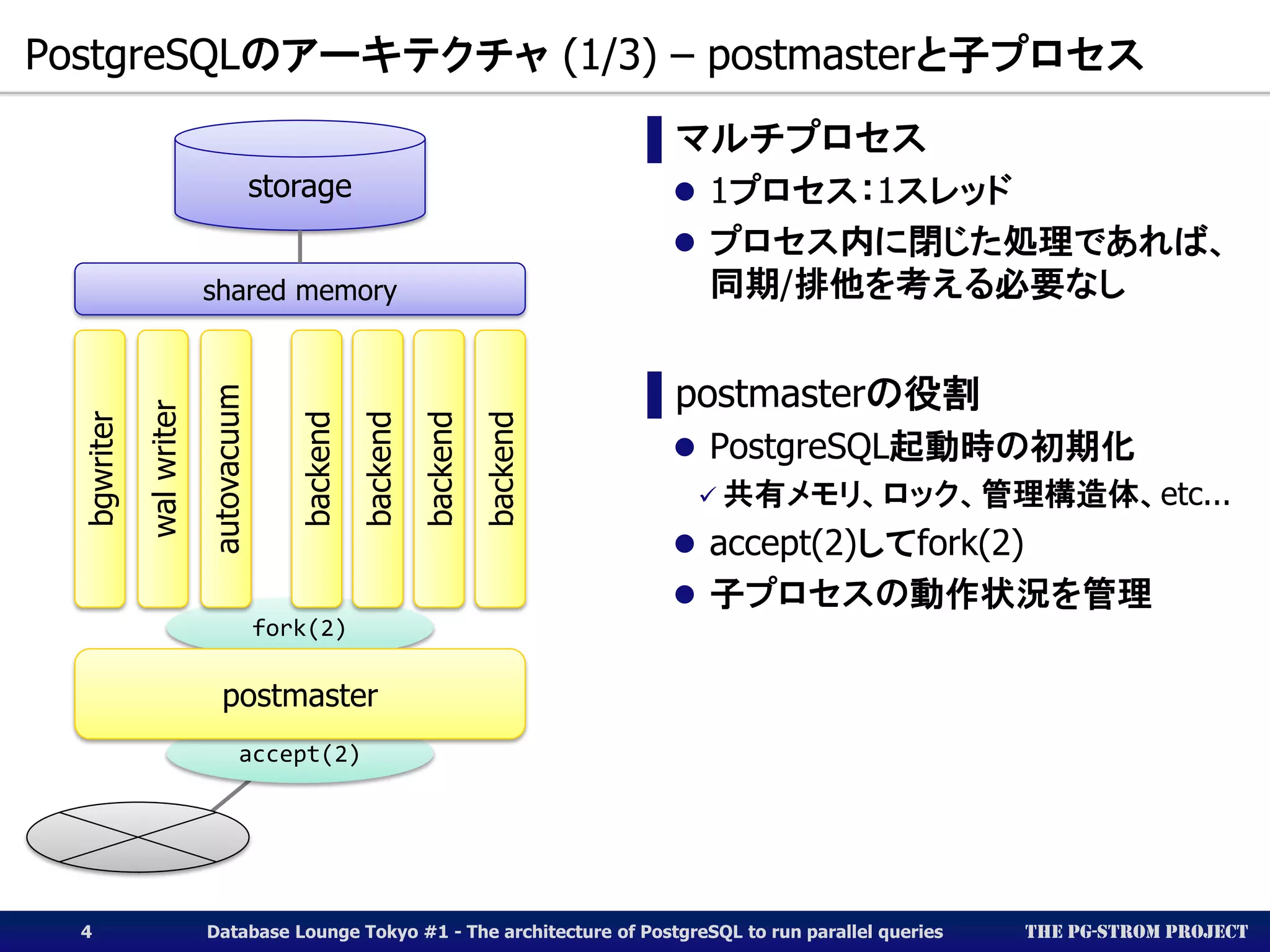 PostgreSQLのアーキテクチャ (1/3) – postmasterと子プロセス

storage

shared memory

bgwriter

wal writer

autovacuum

backend

backend

backend

backend

fork(2)

postmaster

accept(2)

マルチプロセス

● 1プロセス:1スレッド

● プロセス内に閉じた処理であれば、同期/排他を考える必要なし

postmasterの役割

● PostgreSQL起動時の初期化

✓ 共有メモリ、ロック、管理構造体、etc...

● accept(2)してfork(2)

● 子プロセスの動作状況を管理

4

Database Lounge Tokyo #1 - The architecture of PostgreSQL to run parallel queries

THE PG-STROM PROJECT